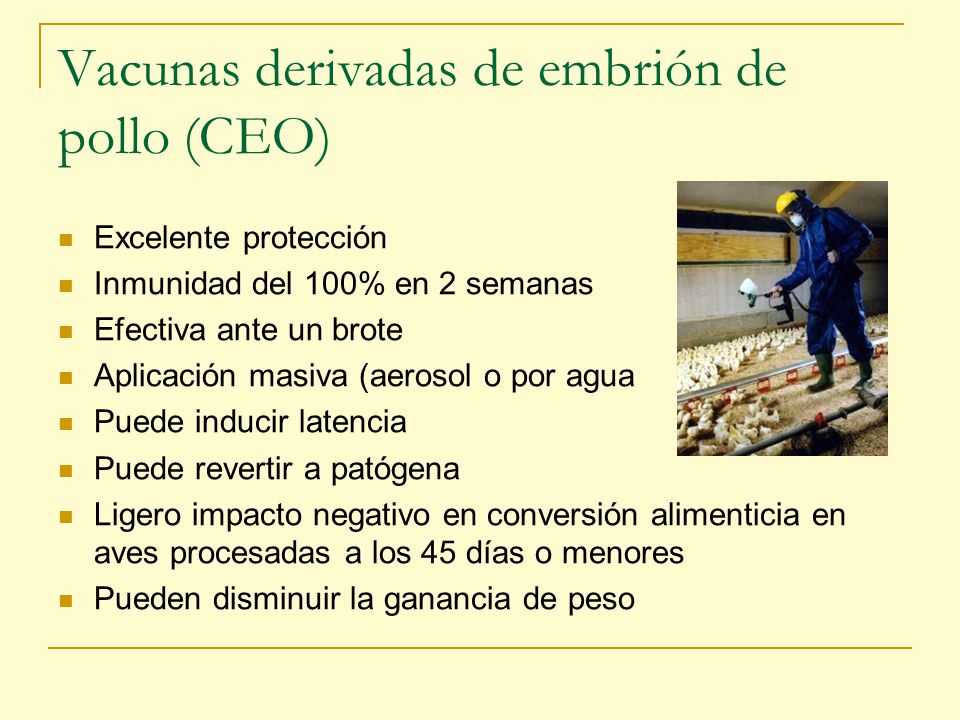 Vacunas derivadas de embrión de pollo (CEO)

- Excelente protección
- Inmunidad del 100% en 2 semanas
- Efectiva ante un brote
- Aplicación masiva (aerosol o por agua
- Puede inducir latencia
- Puede revertir a patógena
- Ligero impacto negativo en conversión alimenticia en aves procesadas a los 45 días o menores
- Pueden disminuir la ganancia de peso